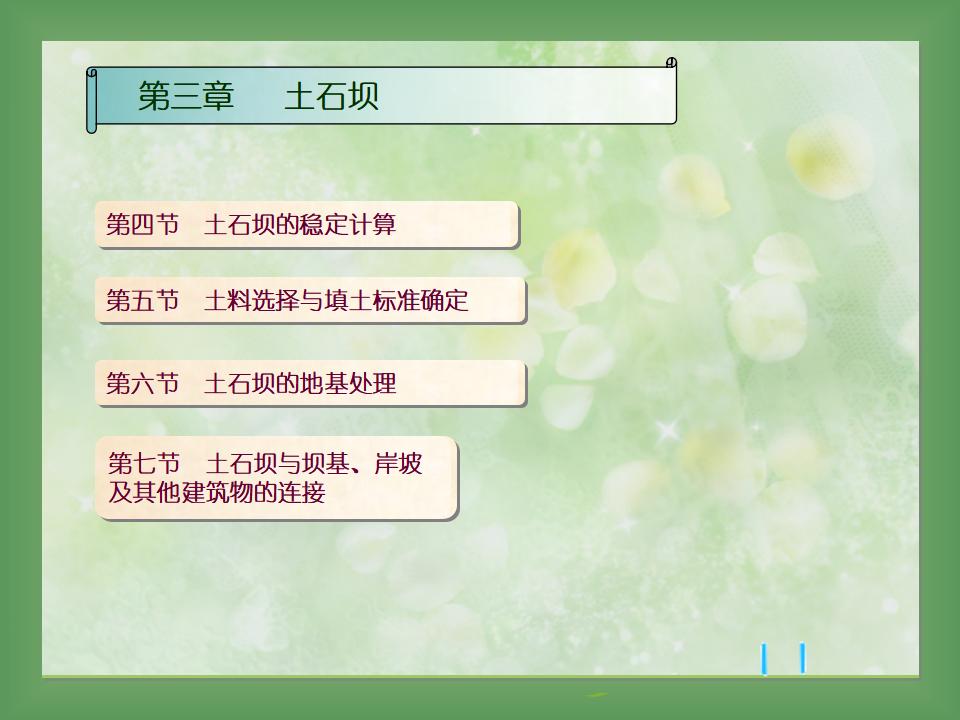 第三章　土石坝

第四节　土石坝的稳定计算

第五节　土料选择与填土标准确定

第六节　土石坝的地基处理

第七节　土石坝与坝基、岸坡及其他建筑物的连接